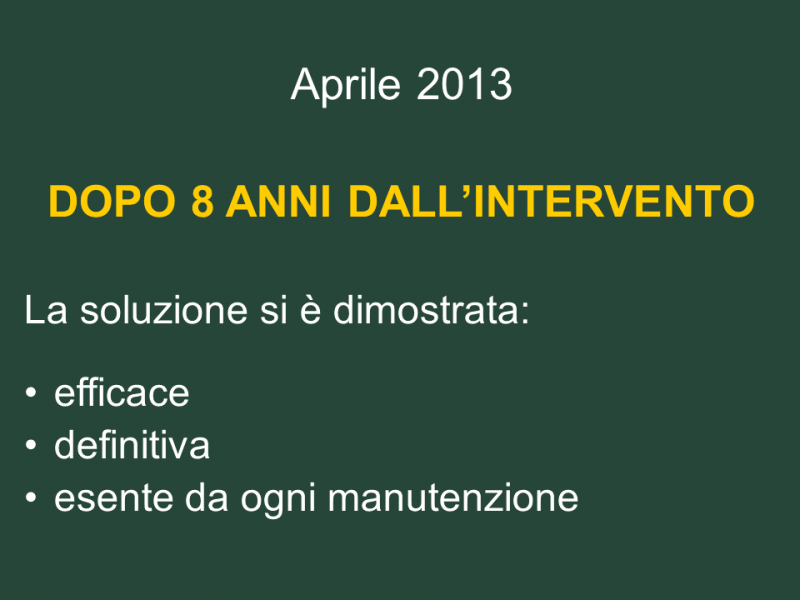 Aprile 2013

DOPO 8 ANNI DALL’INTERVENTO

La soluzione si è dimostrata:

• efficace
• definitiva
• esente da ogni manutenzione